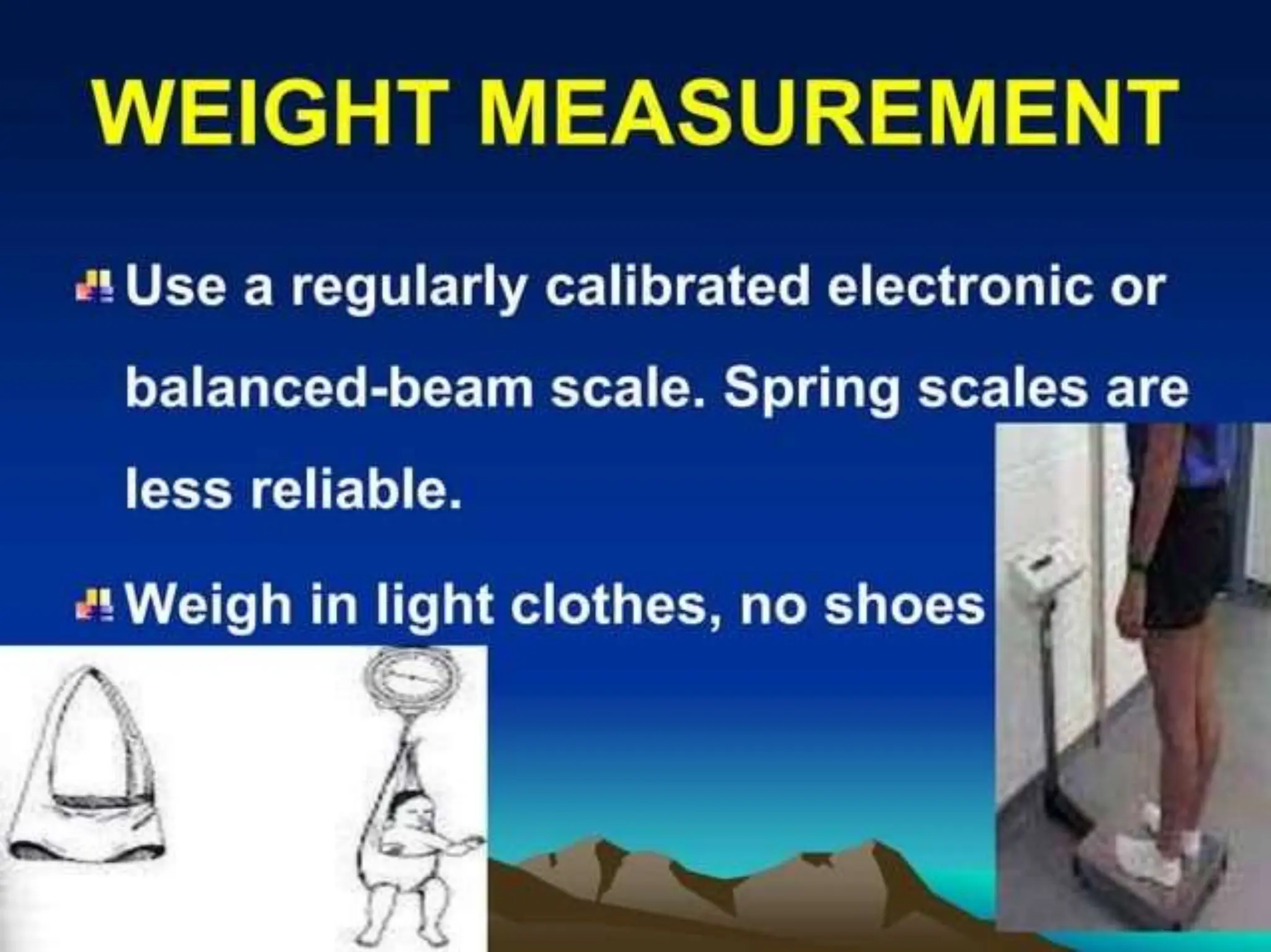 WEIGHT MEASUREMENT

Use a regularly calibrated electronic or balanced-beam scale. Spring scales are less reliable.

Weigh in light clothes, no shoes